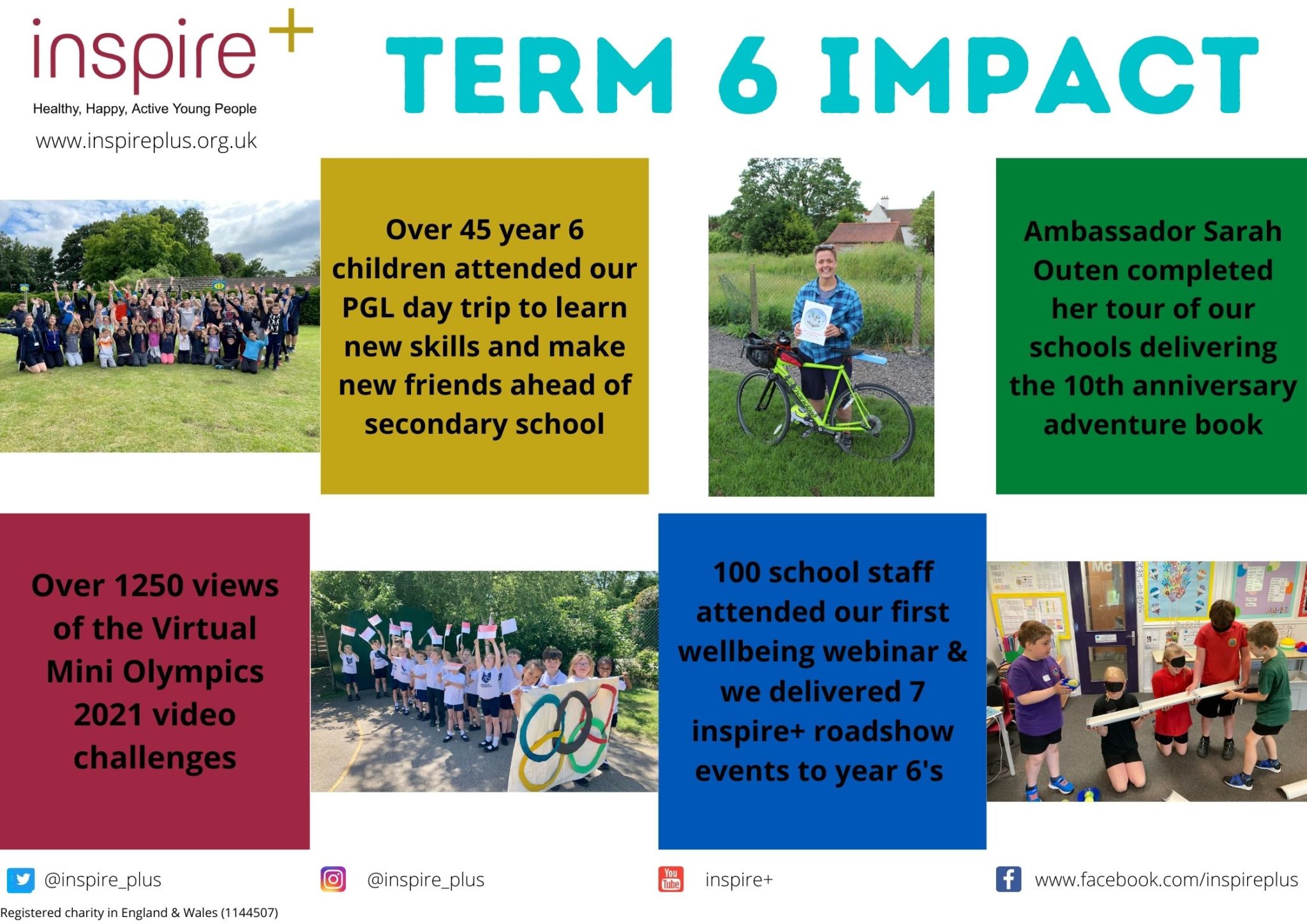 inspire+

Healthy, Happy, Active Young People

www.inspireplus.org.uk

TERM 6 IMPACT

Over 45 year 6 children attended our PGL day trip to learn new skills and make new friends ahead of secondary school

Ambassador Sarah Outen completed her tour of our schools delivering the 10th anniversary adventure book

Over 1250 views of the Virtual Mini Olympics 2021 video challenges

100 school staff attended our first wellbeing webinar & we delivered 7 inspire+ roadshow events to year 6's

@inspire_plus

@inspire_plus

You Tube

inspire+

www.facebook.com/inspireplus

Registered charity in England & Wales (1144507)